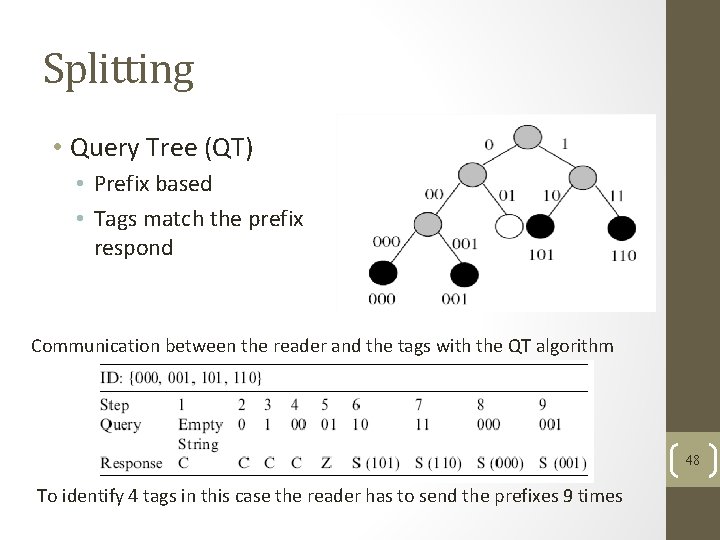 Splitting

• Query Tree (QT)
  • Prefix based
  • Tags match the prefix respond

0 1
00 01 10 11
000 001 101 110
000 001

Communication between the reader and the tags with the QT algorithm

ID: {000, 001, 101, 110}

| Step | 1 | 2 | 3 | 4 | 5 | 6 | 7 | 8 | 9 |
|---|---|---|---|---|---|---|---|---|---|
| Query | Empty String | 0 | 1 | 00 | 01 | 10 | 11 | 000 | 001 |
| Response | C | C | C | C | Z | S (101) | S (110) | S (000) | S (001) |

To identify 4 tags in this case the reader has to send the prefixes 9 times

48